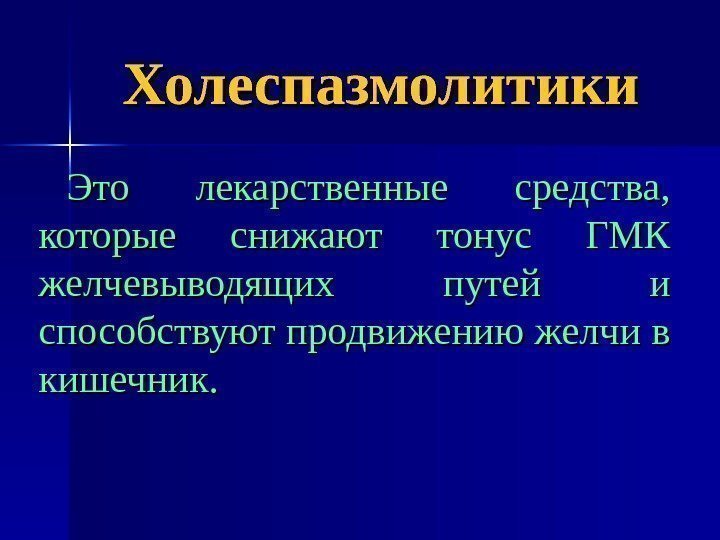 Холеспазмолитики

Это лекарственные средства, которые снижают тонус ГМК желчевыводящих путей и способствуют продвижению желчи в кишечник.